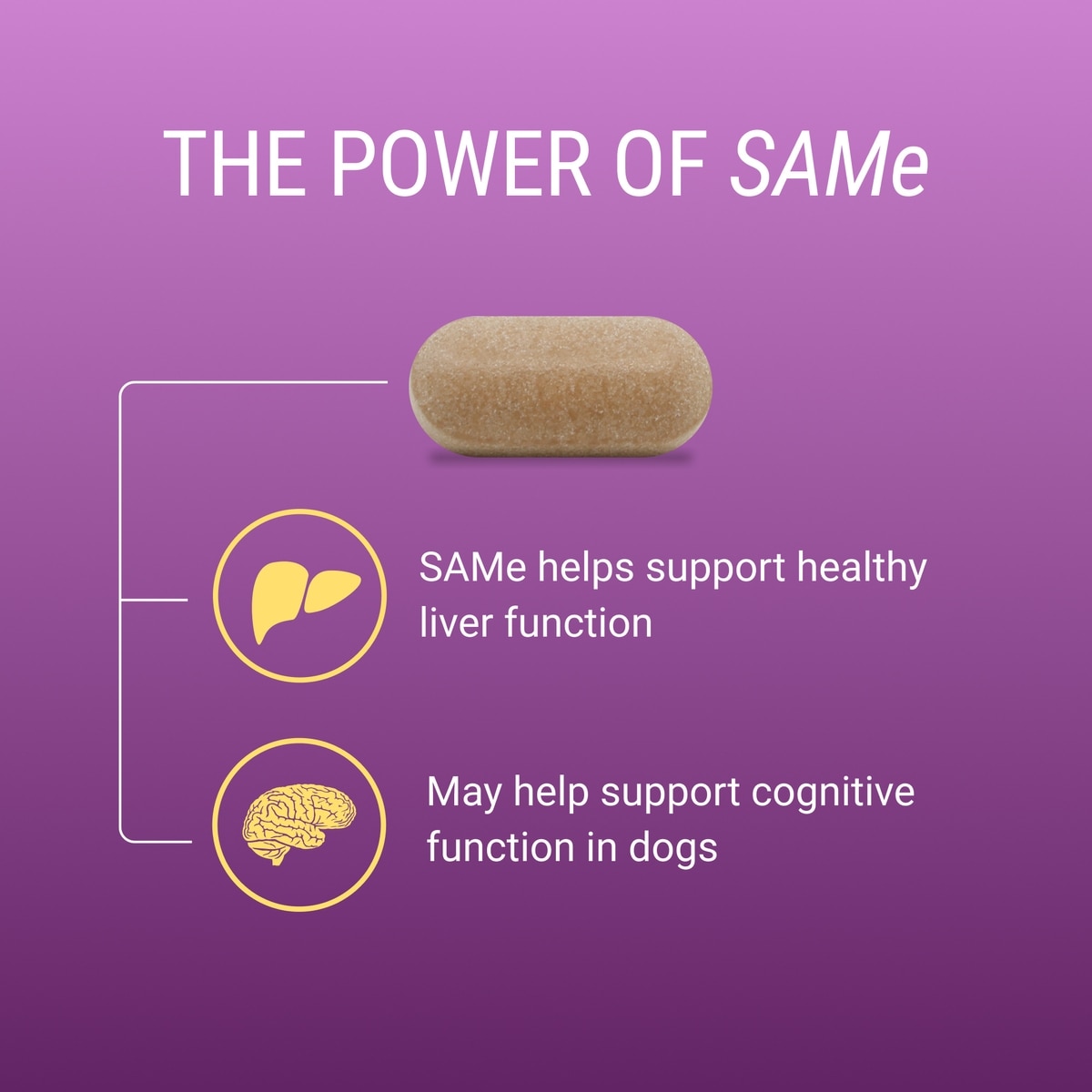 THE POWER OF SAMe

SAMe helps support healthy liver function

May help support cognitive function in dogs